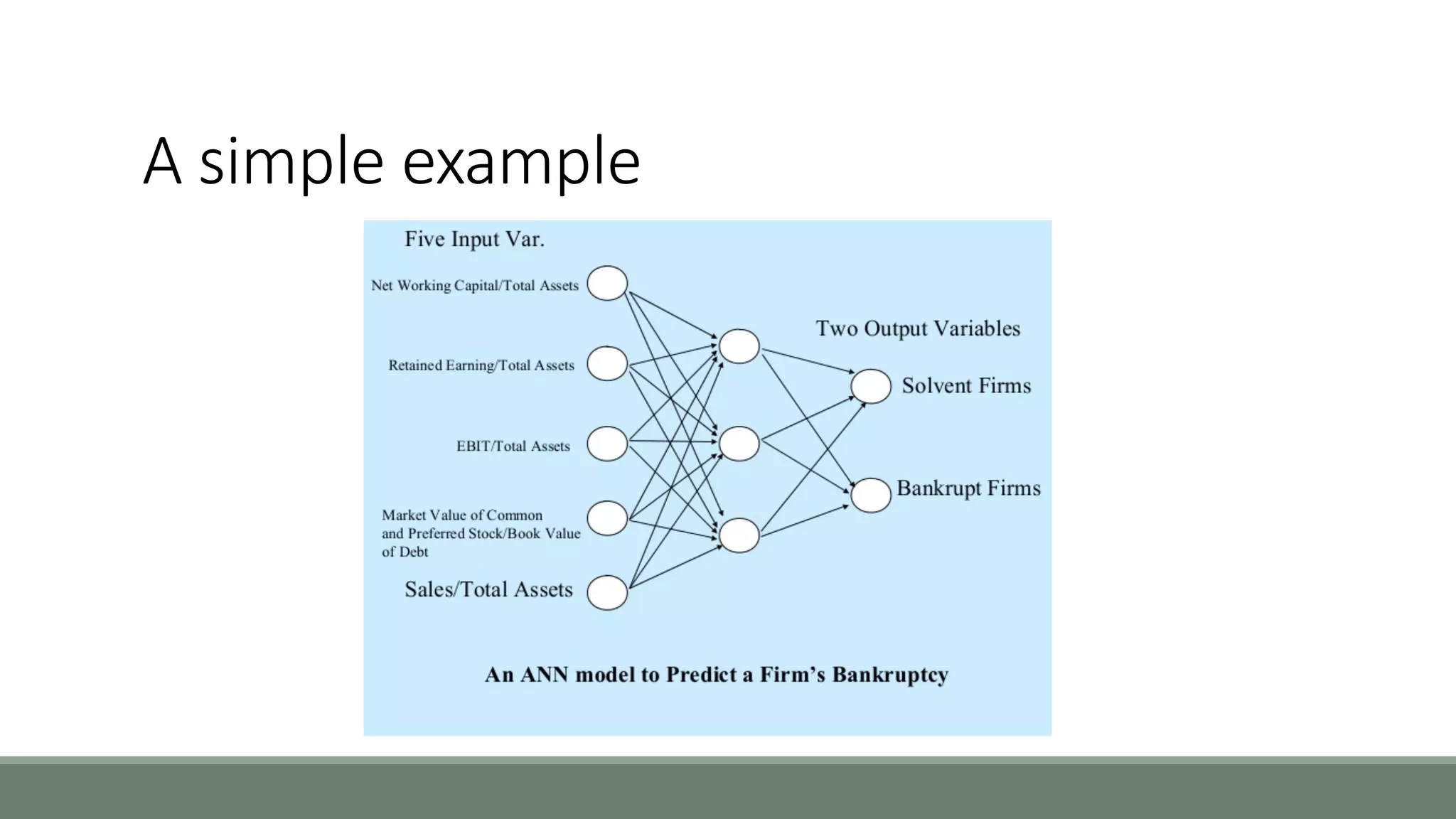 A simple example

Five Input Var.

Net Working Capital/Total Assets

Retained Earning/Total Assets

EBIT/Total Assets

Market Value of Common and Preferred Stock/Book Value of Debt

Sales/Total Assets

Two Output Variables

Solvent Firms

Bankrupt Firms

An ANN model to Predict a Firm's Bankruptcy